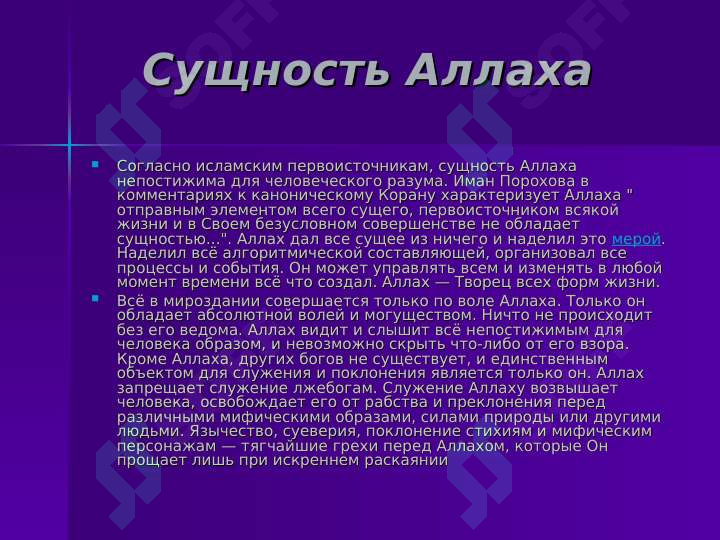 Сущность Аллаха

Согласно исламским первоисточникам, сущность Аллаха непостижима для человеческого разума. Иман Порохова в комментариях к каноническому Корану характеризует Аллаха " отправным элементом всего сущего, первоисточником всякой жизни и в Своем безусловном совершенстве не обладает сущностью...". Аллах дал все сущее из ничего и наделил это мерой. Наделил всё алгоритмической составляющей, организовал все процессы и события. Он может управлять всем и изменять в любой момент времени всё что создал. Аллах — Творец всех форм жизни.

Всё в мироздании совершается только по воле Аллаха. Только он обладает абсолютной волей и могуществом. Ничто не происходит без его ведома. Аллах видит и слышит всё непостижимым для человека образом, и невозможно скрыть что-либо от его взора. Кроме Аллаха, других богов не существует, и единственным объектом для служения и поклонения является только он. Аллах запрещает служение лжебогам. Служение Аллаху возвышает человека, освобождает его от рабства и преклонения перед различными мифическими образами, силами природы или другими людьми. Язычество, суеверия, поклонение стихиям и мифическим персонажам — тягчайшие грехи перед Аллахом, которые Он прощает лишь при искреннем раскаянии